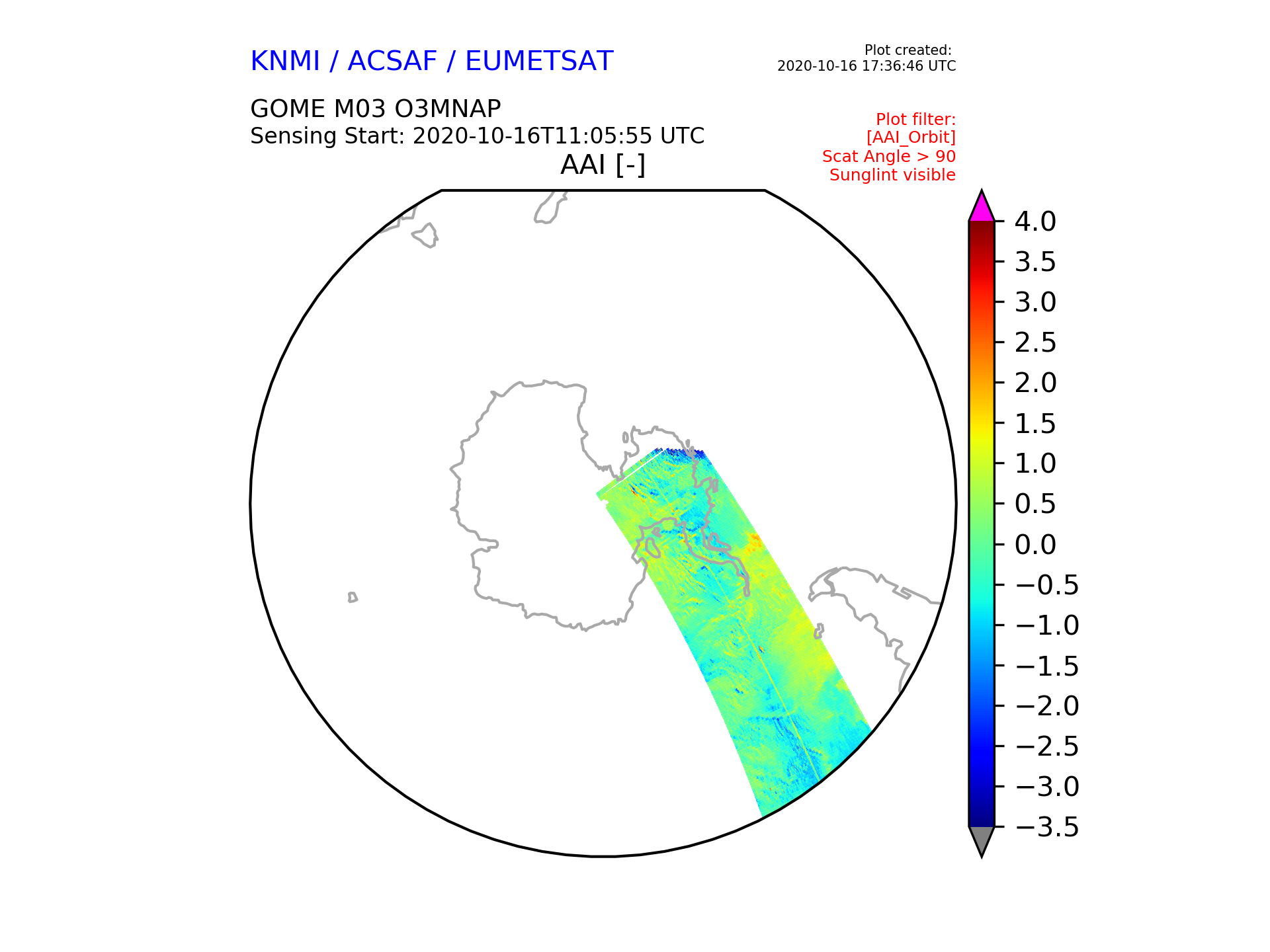 KNMI / ACSAF / EUMETSAT

Plot created:
2020-10-16 17:36:46 UTC

GOME M03 O3MNAP
Sensing Start: 2020-10-16T11:05:55 UTC

Plot filter:
[AAI_Orbit]
Scat Angle > 90
Sunglint visible

AAI [-]

4.0
3.5
3.0
2.5
2.0
1.5
1.0
0.5
0.0
−0.5
−1.0
−1.5
−2.0
−2.5
−3.0
−3.5